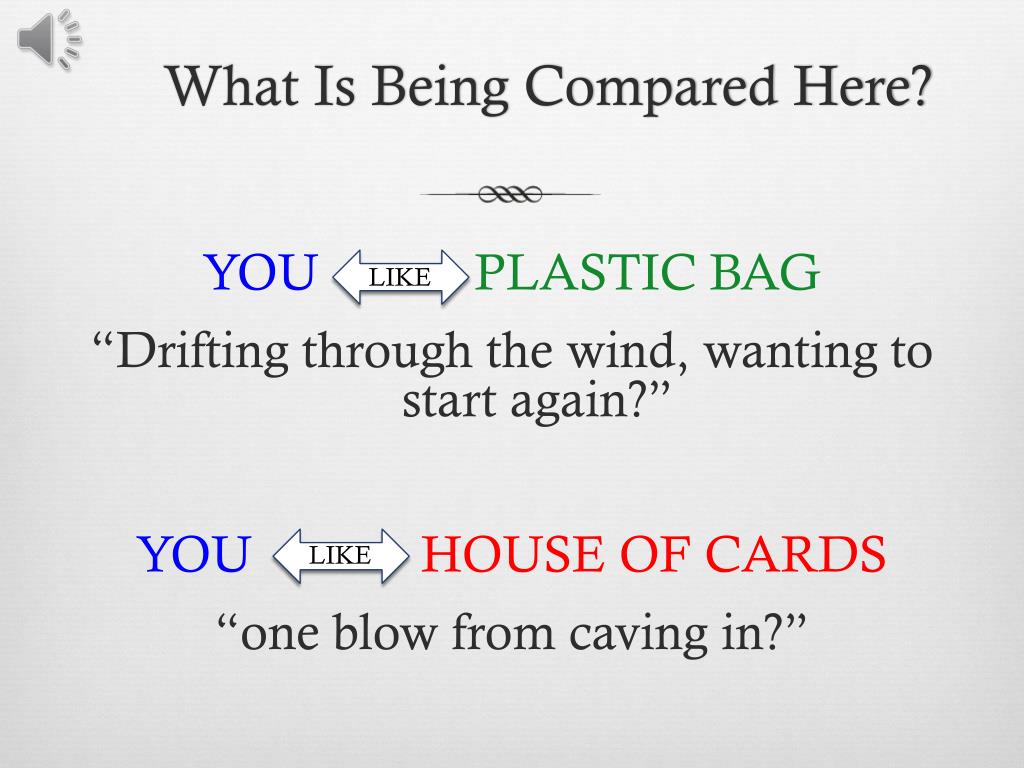 What Is Being Compared Here?

YOU LIKE PLASTIC BAG

“Drifting through the wind, wanting to start again?”

YOU LIKE HOUSE OF CARDS

“one blow from caving in?”